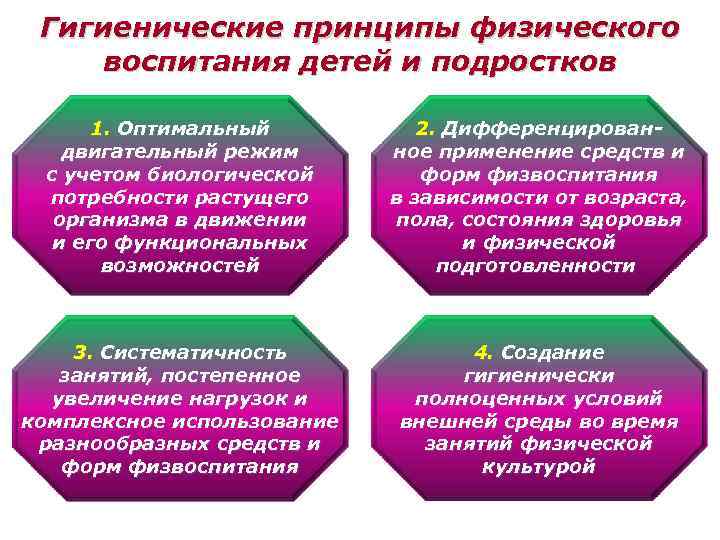 Гигиенические принципы физического воспитания детей и подростков

1. Оптимальный двигательный режим с учетом биологической потребности растущего организма в движении и его функциональных возможностей

2. Дифференцированное применение средств и форм физвоспитания в зависимости от возраста, пола, состояния здоровья и физической подготовленности

3. Систематичность занятий, постепенное увеличение нагрузок и комплексное использование разнообразных средств и форм физвоспитания

4. Создание гигиенически полноценных условий внешней среды во время занятий физической культурой